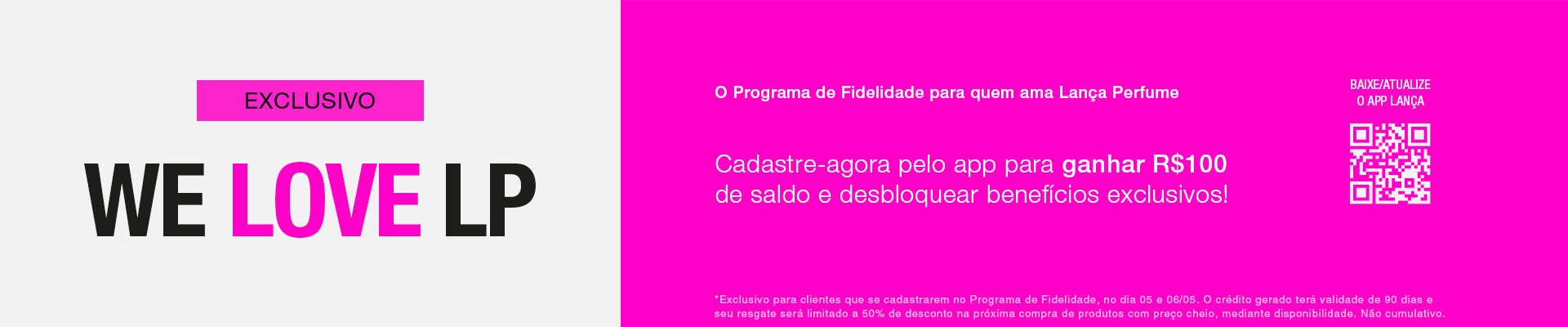 EXCLUSIVO

WE LOVE LP

O Programa de Fidelidade para quem ama Lança Perfume

Cadastre-agora pelo app para ganhar R$100 de saldo e desbloquear benefícios exclusivos!

BAIXE/ATUALIZE O APP LANÇA

*Exclusivo para clientes que se cadastrarem no Programa de Fidelidade, no dia 05 e 06/05. O crédito gerado terá validade de 90 dias e seu resgate será limitado a 50% de desconto na próxima compra de produtos com preço cheio, mediante disponibilidade. Não cumulativo.